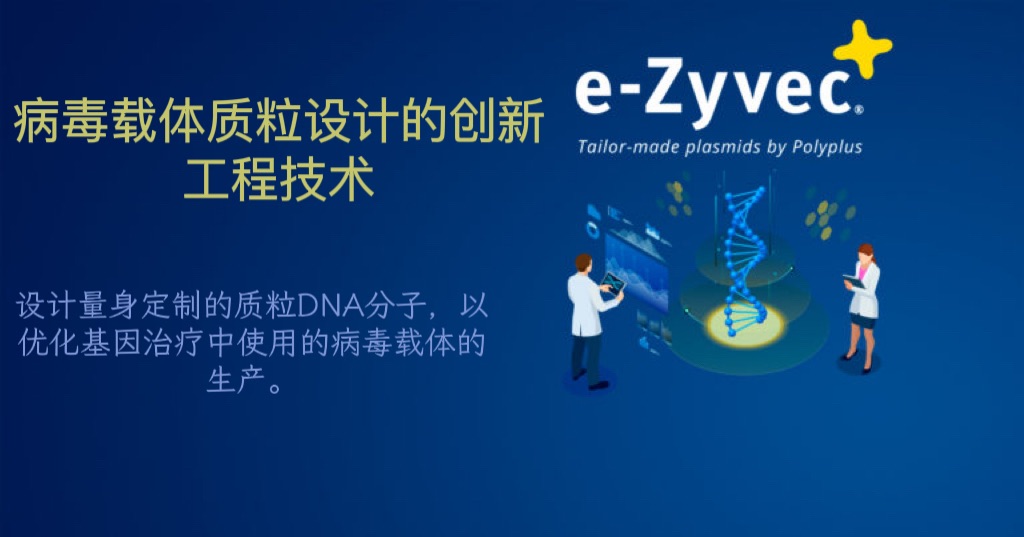 病毒载体质粒设计的创新工程技术

设计量身定制的质粒DNA分子，以优化基因治疗中使用的病毒载体的生产。

e-Zyvec®

Tailor-made plasmids by Polyplus